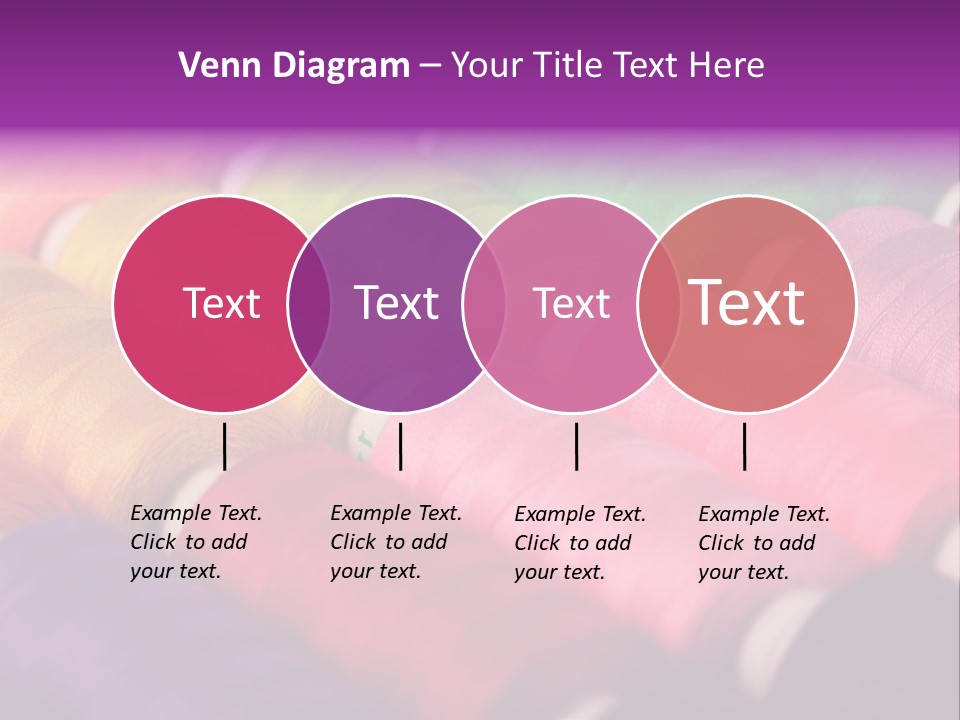 Venn Diagram – Your Title Text Here

Text

Text

Text

Text

Example Text. Click to add your text.

Example Text. Click to add your text.

Example Text. Click to add your text.

Example Text. Click to add your text.